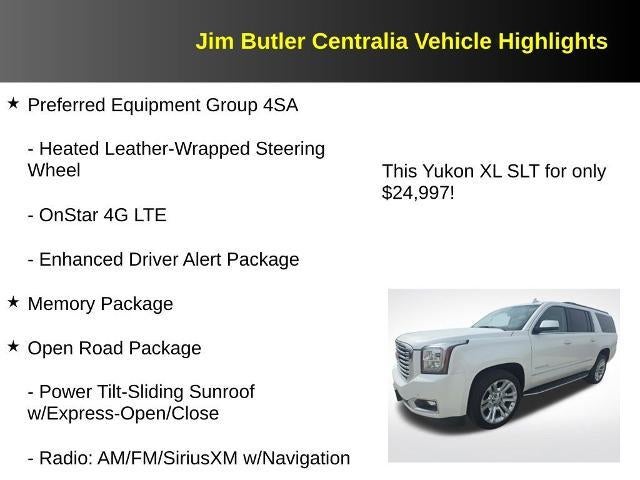 Jim Butler Centralia Vehicle Highlights

★ Preferred Equipment Group 4SA

- Heated Leather-Wrapped Steering Wheel

- OnStar 4G LTE

- Enhanced Driver Alert Package

★ Memory Package

★ Open Road Package

- Power Tilt-Sliding Sunroof w/Express-Open/Close

- Radio: AM/FM/SiriusXM w/Navigation

This Yukon XL SLT for only $24,997!